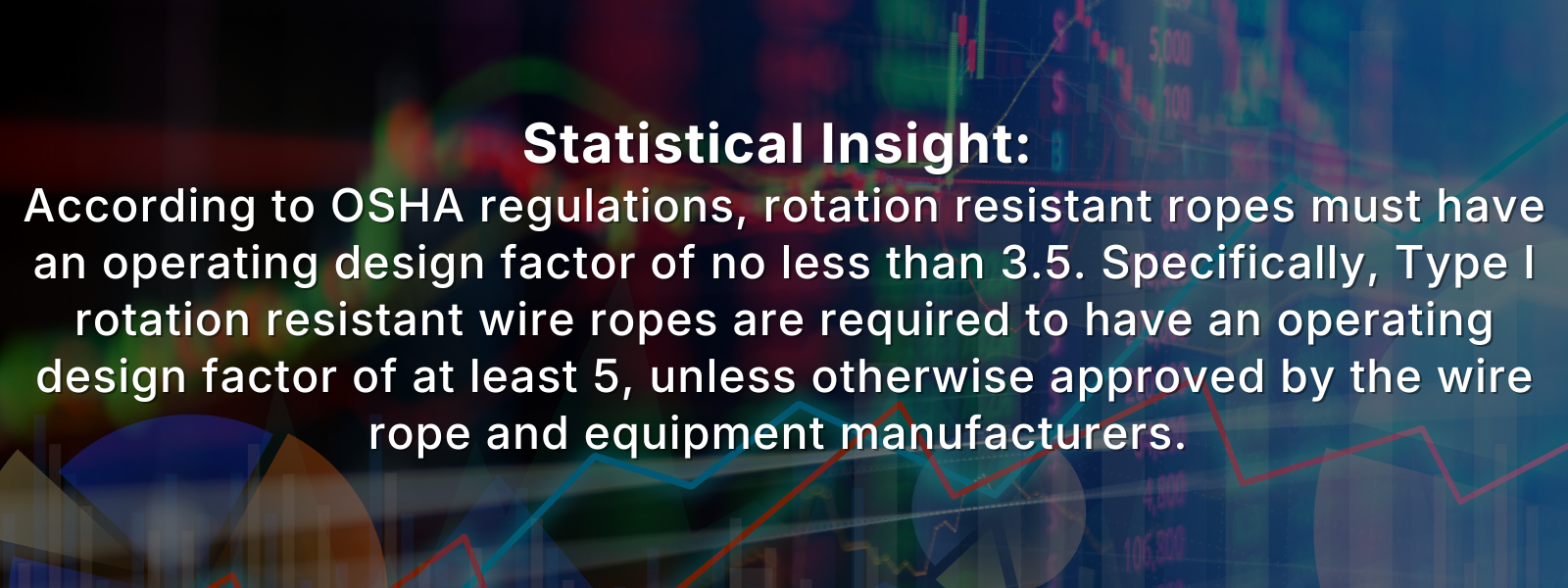 Statistical Insight:
According to OSHA regulations, rotation resistant ropes must have an operating design factor of no less than 3.5. Specifically, Type I rotation resistant wire ropes are required to have an operating design factor of at least 5, unless otherwise approved by the wire rope and equipment manufacturers.